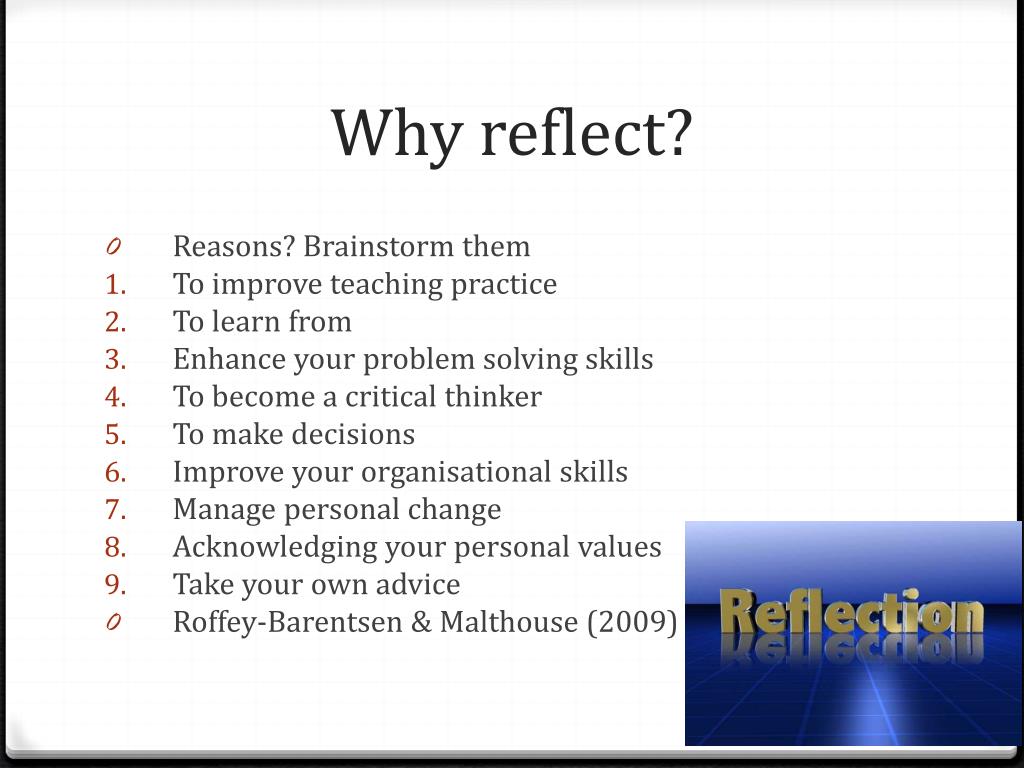 Why reflect?

0 Reasons? Brainstorm them
1. To improve teaching practice
2. To learn from
3. Enhance your problem solving skills
4. To become a critical thinker
5. To make decisions
6. Improve your organisational skills
7. Manage personal change
8. Acknowledging your personal values
9. Take your own advice
0 Roffey-Barentsen & Malthouse (2009)

Reflection